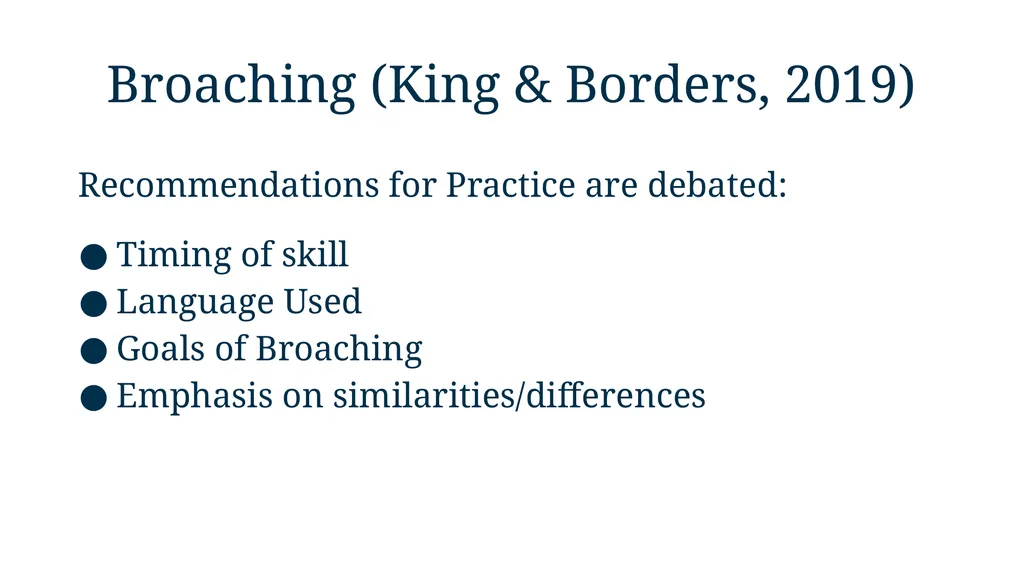 Broaching (King & Borders, 2019)

Recommendations for Practice are debated:

● Timing of skill
● Language Used
● Goals of Broaching
● Emphasis on similarities/differences